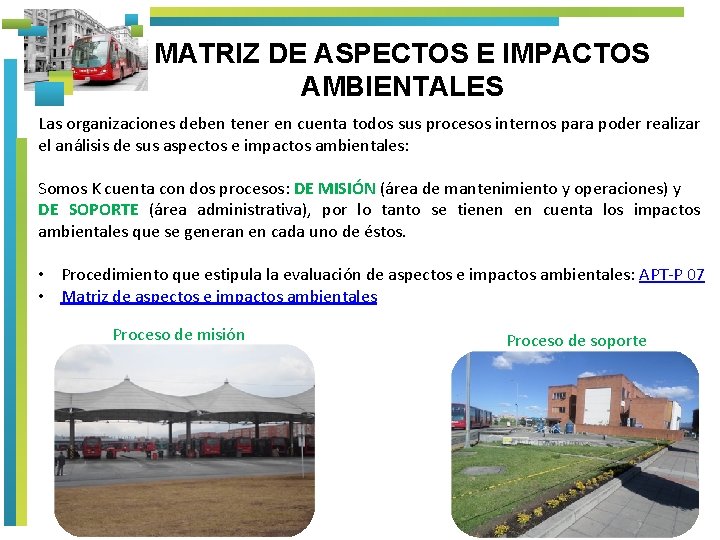 MATRIZ DE ASPECTOS E IMPACTOS AMBIENTALES

Las organizaciones deben tener en cuenta todos sus procesos internos para poder realizar el análisis de sus aspectos e impactos ambientales:

Somos K cuenta con dos procesos: DE MISIÓN (área de mantenimiento y operaciones) y DE SOPORTE (área administrativa), por lo tanto se tienen en cuenta los impactos ambientales que se generan en cada uno de éstos.

• Procedimiento que estipula la evaluación de aspectos e impactos ambientales: APT-P 07
• Matriz de aspectos e impactos ambientales

Proceso de misión

Proceso de soporte